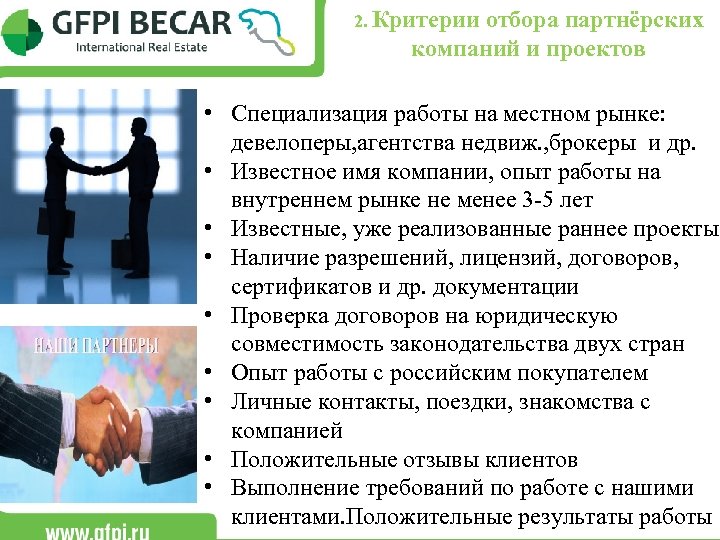 GFPI BECAR
International Real Estate

2. Критерии отбора партнёрских компаний и проектов

НАШИ ПАРТНЕРЫ

• Специализация работы на местном рынке: девелоперы,агентства недвиж.,брокеры и др.
• Известное имя компании, опыт работы на внутреннем рынке не менее 3-5 лет
• Известные, уже реализованные раннее проекты
• Наличие разрешений, лицензий, договоров, сертификатов и др. документации
• Проверка договоров на юридическую совместимость законодательства двух стран
• Опыт работы с российским покупателем
• Личные контакты, поездки, знакомства с компанией
• Положительные отзывы клиентов
• Выполнение требований по работе с нашими клиентами.Положительные результаты работы

www.gfpi.ru